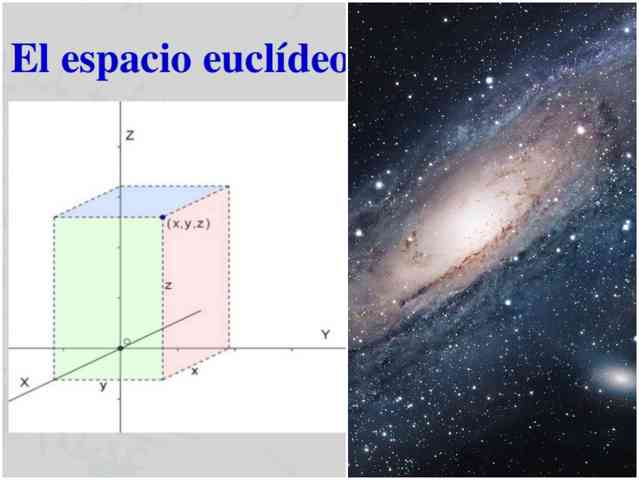 El espacio euclídeo

Z

(x,y,z)

z

O

Y

X

y

x